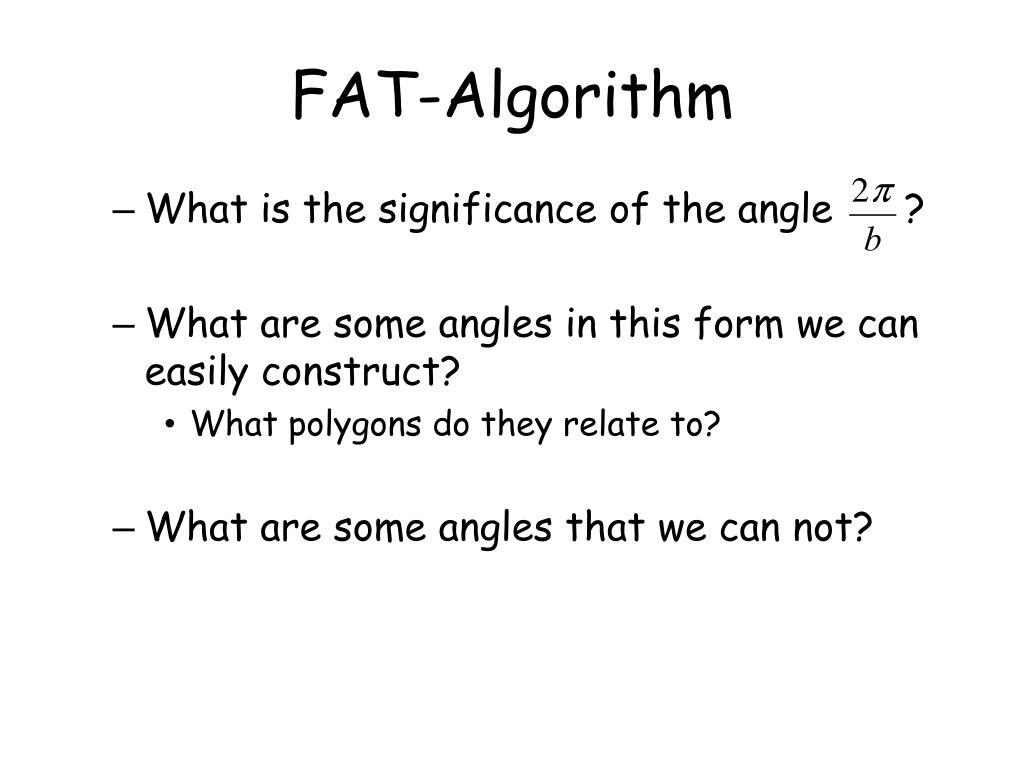 FAT-Algorithm

– What is the significance of the angle $\frac{2\pi}{b}$ ?

– What are some angles in this form we can easily construct?

• What polygons do they relate to?

– What are some angles that we can not?